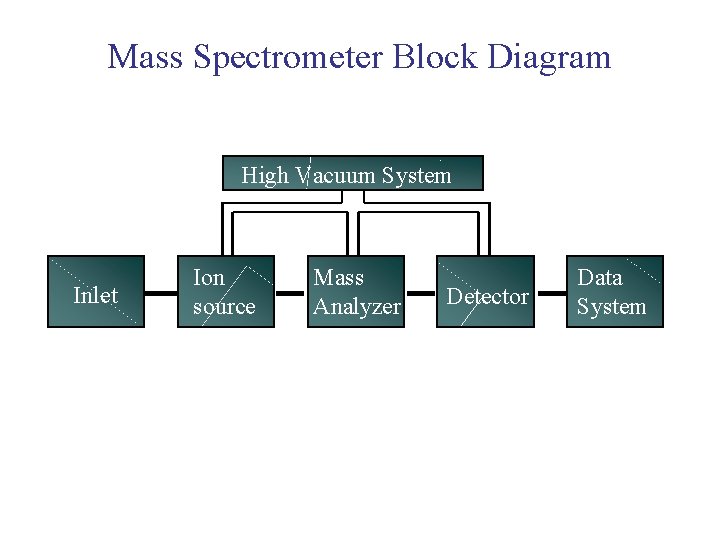 Mass Spectrometer Block Diagram

High Vacuum System

Inlet

Ion source

Mass Analyzer

Detector

Data System